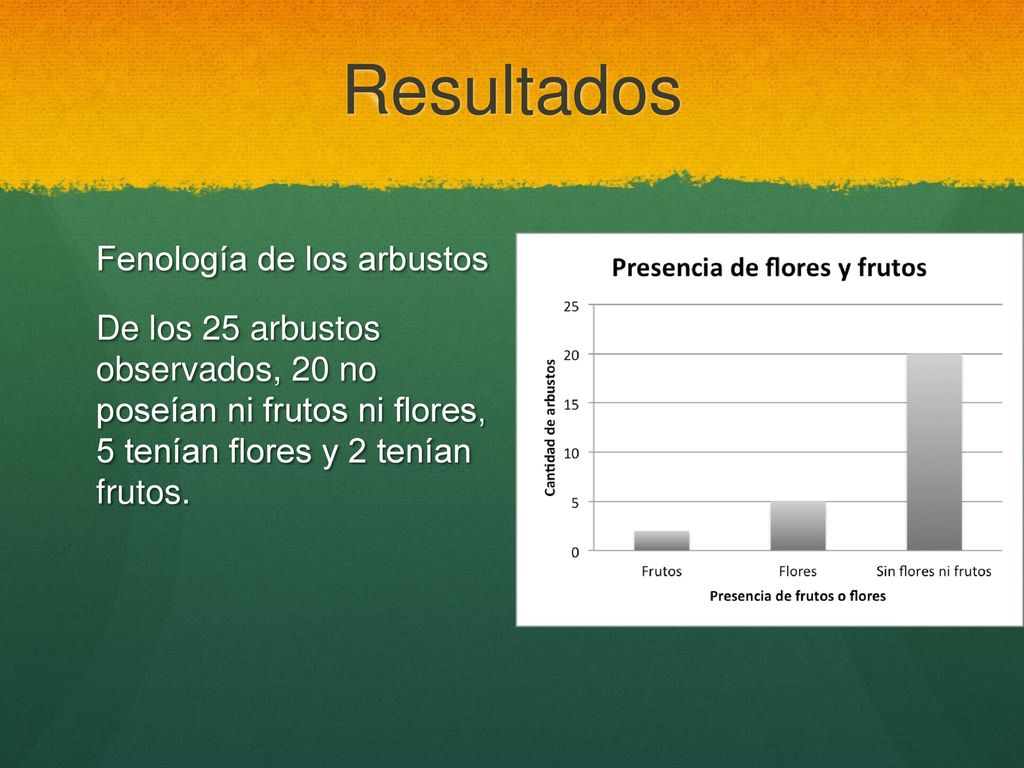 Resultados

Fenología de los arbustos

De los 25 arbustos observados, 20 no poseían ni frutos ni flores, 5 tenían flores y 2 tenían frutos.

Presencia de flores y frutos

Cantidad de arbustos

25
20
15
10
5
0

Frutos
Flores
Sin flores ni frutos

Presencia de frutos o flores